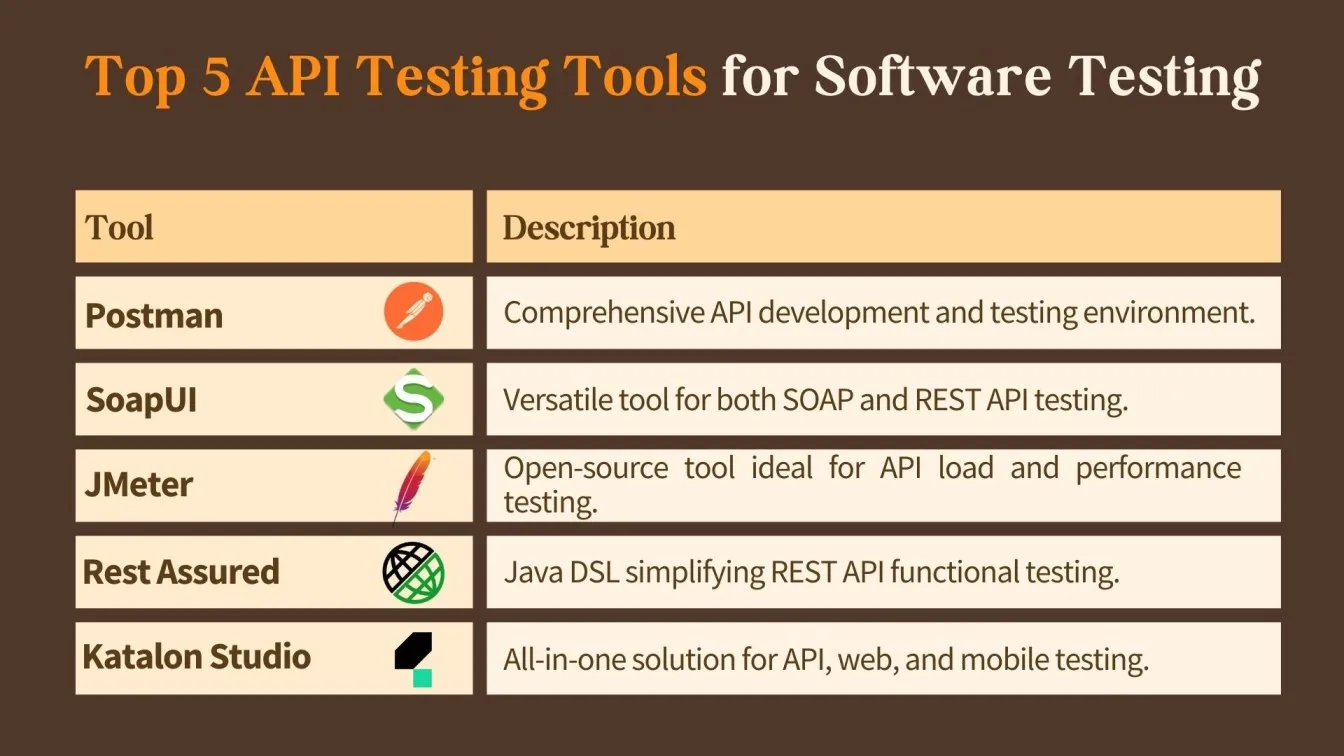 Top 5 API Testing Tools for Software Testing

| Tool | Description |
|---|---|
| Postman | Comprehensive API development and testing environment. |
| SoapUI | Versatile tool for both SOAP and REST API testing. |
| JMeter | Open-source tool ideal for API load and performance testing. |
| Rest Assured | Java DSL simplifying REST API functional testing. |
| Katalon Studio | All-in-one solution for API, web, and mobile testing. |